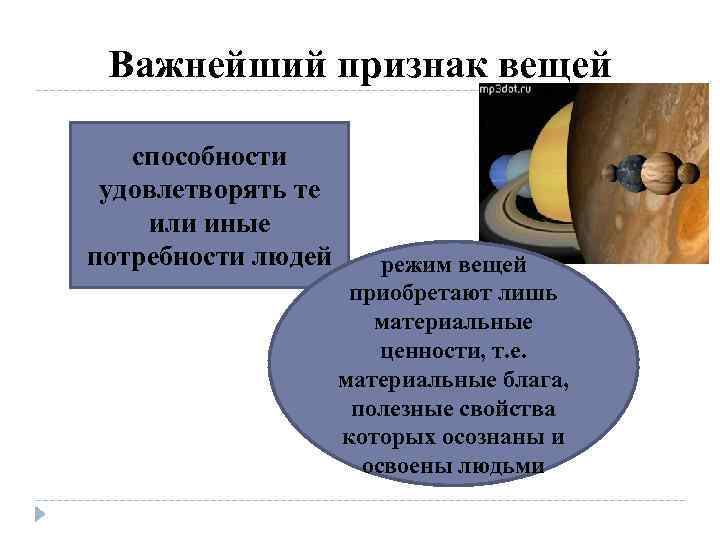 Важнейший признак вещей

mp3dot.ru

способности удовлетворять те или иные потребности людей

режим вещей приобретают лишь материальные ценности, т.е. материальные блага, полезные свойства которых осознаны и освоены людьми